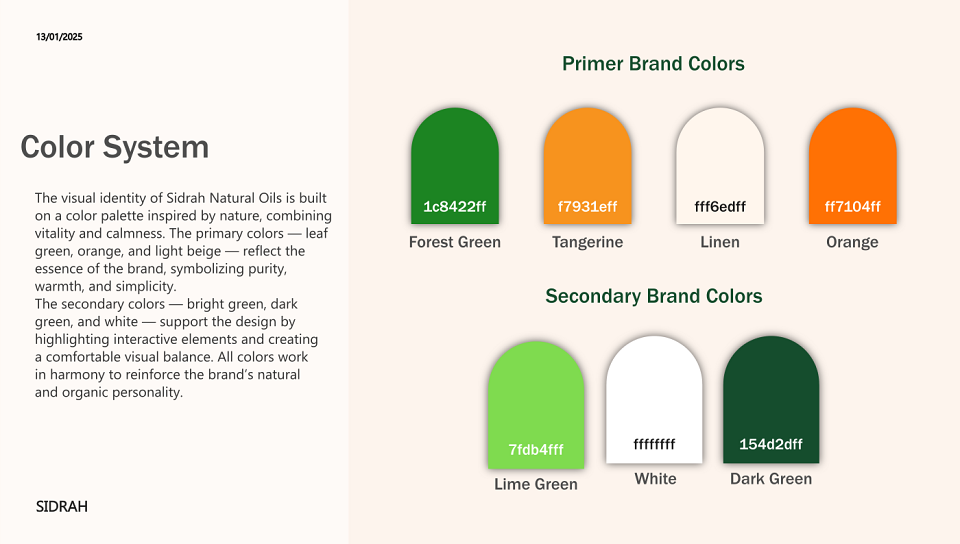 13/01/2025

Color System

The visual identity of Sidrah Natural Oils is built on a color palette inspired by nature, combining vitality and calmness. The primary colors — leaf green, orange, and light beige — reflect the essence of the brand, symbolizing purity, warmth, and simplicity.
The secondary colors — bright green, dark green, and white — support the design by highlighting interactive elements and creating a comfortable visual balance. All colors work in harmony to reinforce the brand's natural and organic personality.

SIDRAH

Primer Brand Colors

1c8422ff
Forest Green

f7931eff
Tangerine

fff6edff
Linen

ff7104ff
Orange

Secondary Brand Colors

7fdb4fff
Lime Green

ffffffff
White

154d2dff
Dark Green